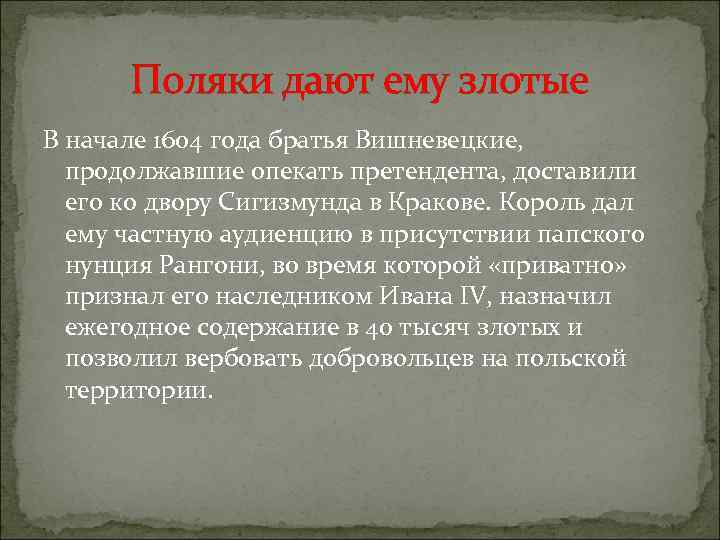 Поляки дают ему злотые

В начале 1604 года братья Вишневецкие, продолжавшие опекать претендента, доставили его ко двору Сигизмунда в Кракове. Король дал ему частную аудиенцию в присутствии папского нунция Рангони, во время которой «приватно» признал его наследником Ивана IV, назначил ежегодное содержание в 40 тысяч злотых и позволил вербовать добровольцев на польской территории.